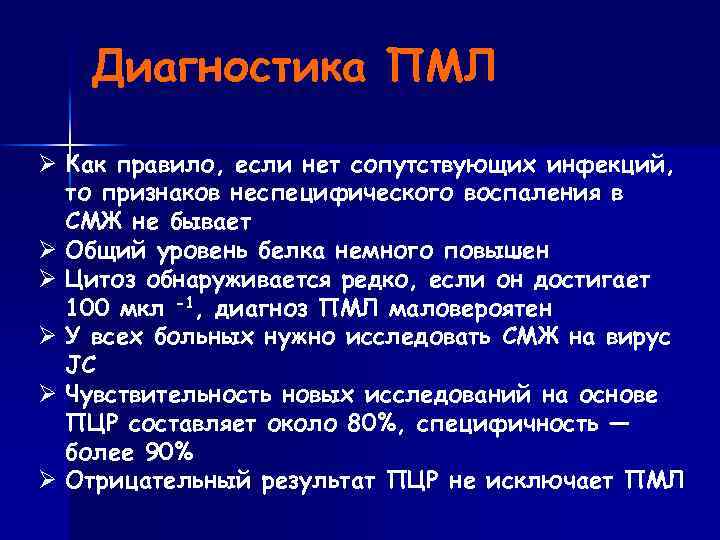 Диагностика ПМЛ

➢ Как правило, если нет сопутствующих инфекций, то признаков неспецифического воспаления в СМЖ не бывает
➢ Общий уровень белка немного повышен
➢ Цитоз обнаруживается редко, если он достигает 100 мкл $^{-1}$, диагноз ПМЛ маловероятен
➢ У всех больных нужно исследовать СМЖ на вирус JC
➢ Чувствительность новых исследований на основе ПЦР составляет около 80%, специфичность — более 90%
➢ Отрицательный результат ПЦР не исключает ПМЛ